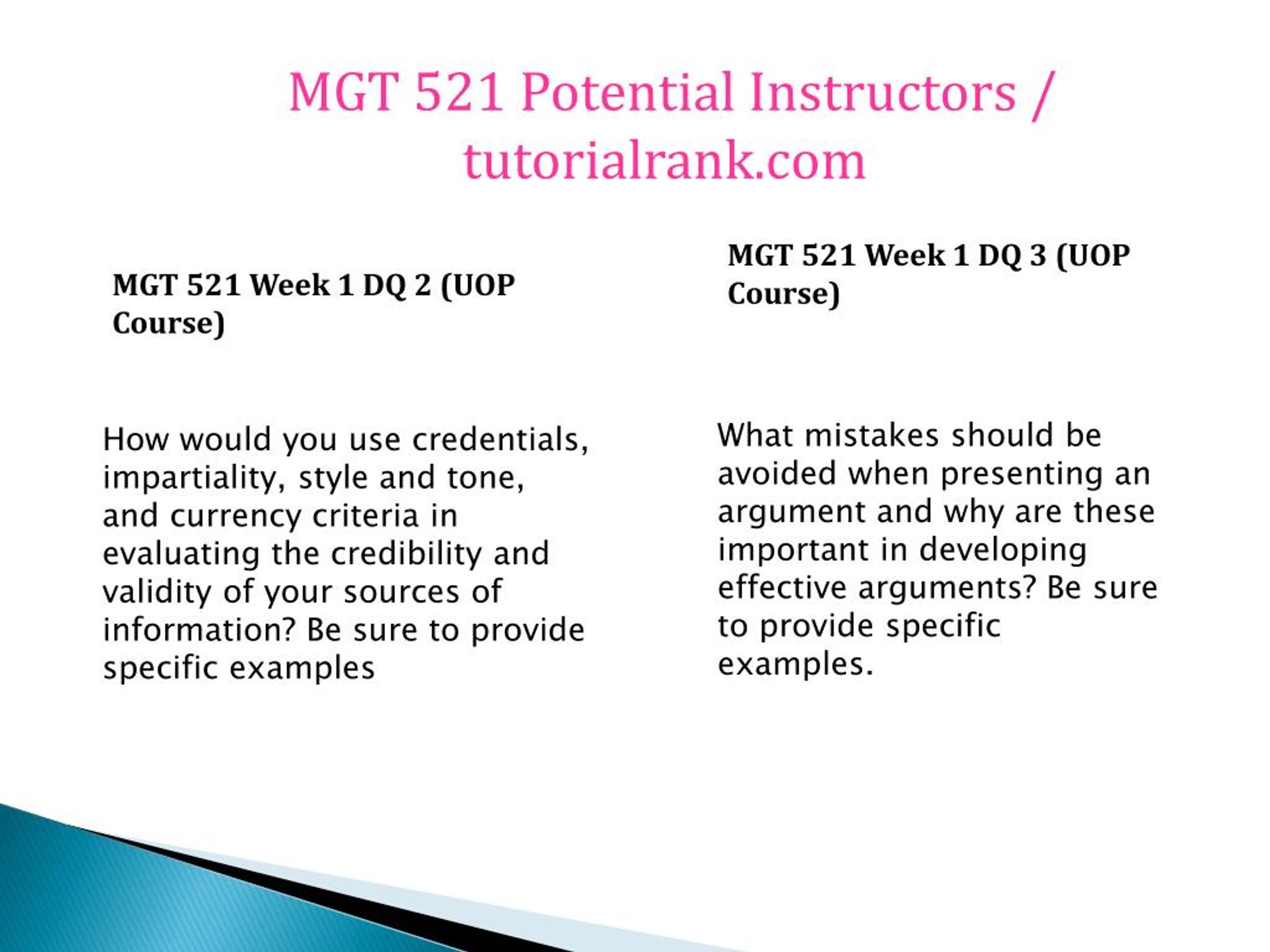 MGT 521 Potential Instructors / tutorialrank.com

MGT 521 Week 1 DQ 2 (UOP Course)

How would you use credentials, impartiality, style and tone, and currency criteria in evaluating the credibility and validity of your sources of information? Be sure to provide specific examples

MGT 521 Week 1 DQ 3 (UOP Course)

What mistakes should be avoided when presenting an argument and why are these important in developing effective arguments? Be sure to provide specific examples.